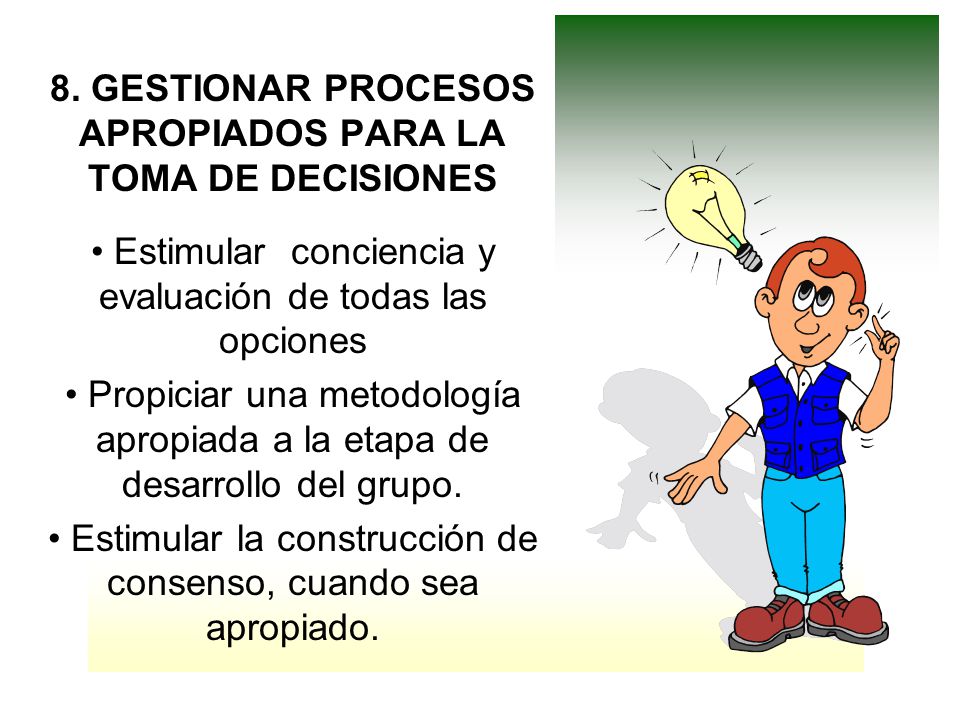 8. GESTIONAR PROCESOS APROPIADOS PARA LA TOMA DE DECISIONES

• Estimular conciencia y evaluación de todas las opciones

• Propiciar una metodología apropiada a la etapa de desarrollo del grupo.

• Estimular la construcción de consenso, cuando sea apropiado.